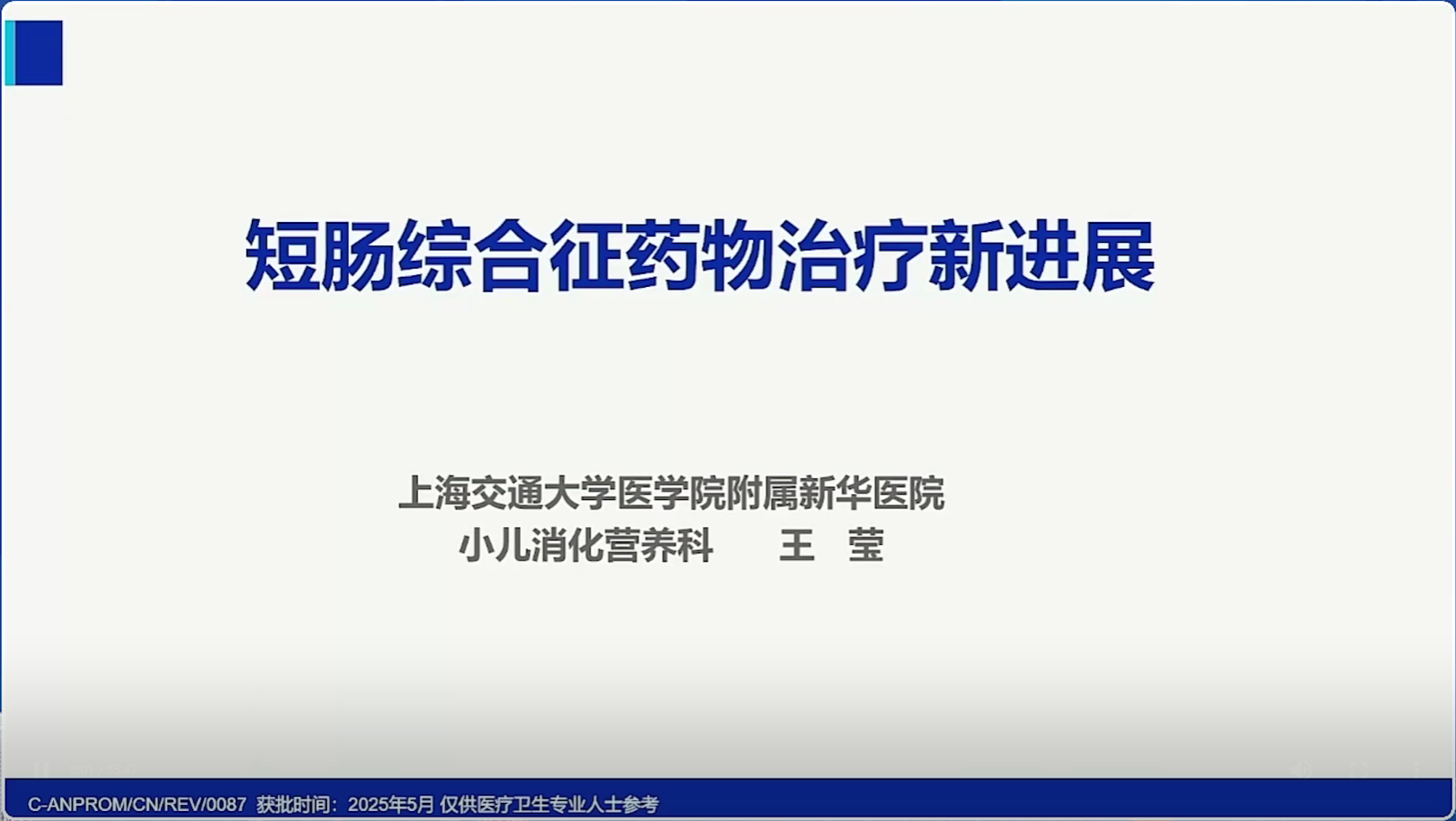 短肠综合征药物治疗新进展

上海交通大学医学院附属新华医院
小儿消化营养科　王　莹

C-ANPROM/CN/REV/0087 获批时间：2025年5月 仅供医疗卫生专业人士参考